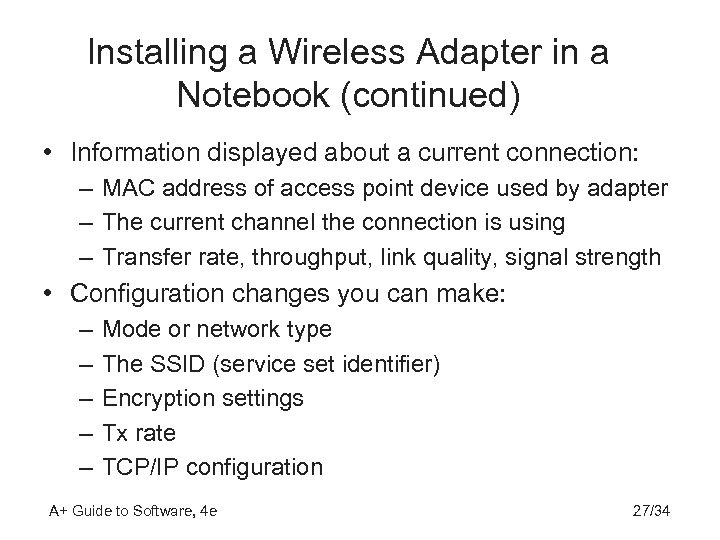 Installing a Wireless Adapter in a Notebook (continued)

• Information displayed about a current connection:
  – MAC address of access point device used by adapter
  – The current channel the connection is using
  – Transfer rate, throughput, link quality, signal strength
• Configuration changes you can make:
  – Mode or network type
  – The SSID (service set identifier)
  – Encryption settings
  – Tx rate
  – TCP/IP configuration

A+ Guide to Software, 4e

27/34